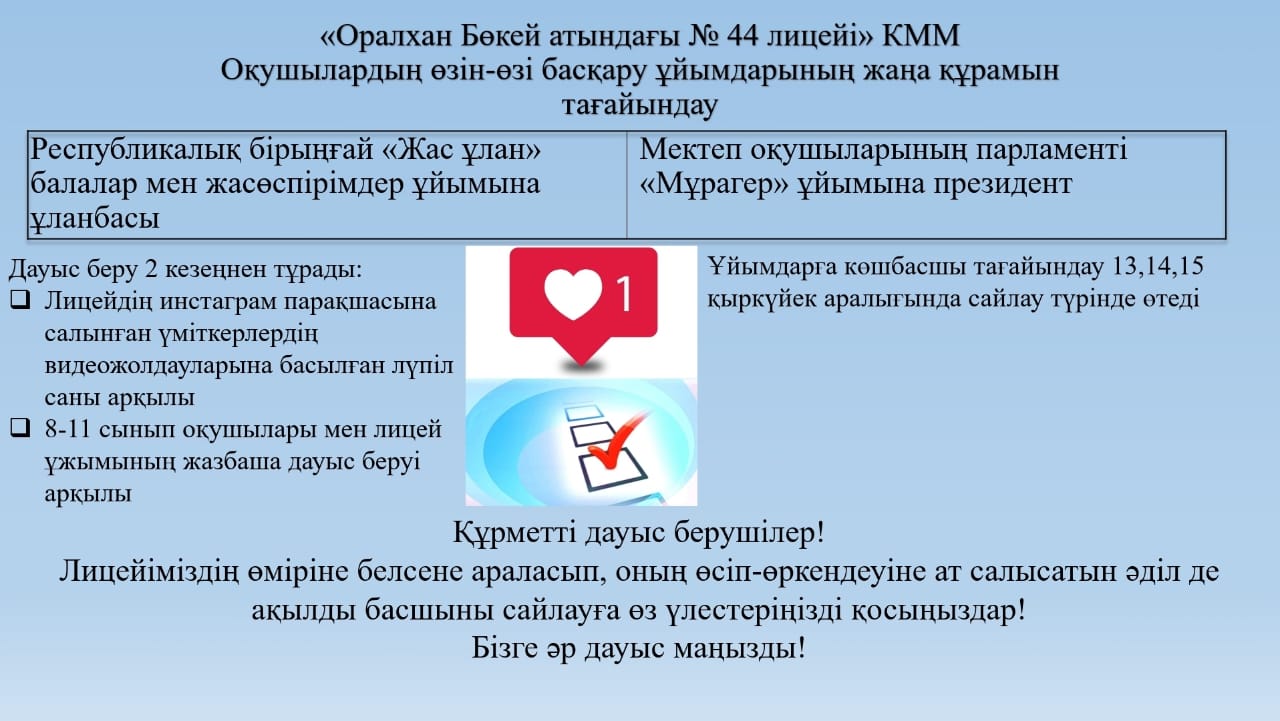 «Оралхан Бөкей атындағы № 44 лицейі» КММ
Оқушылардың өзін-өзі басқару ұйымдарының жаңа құрамын тағайындау

| Республикалық бірыңғай «Жас ұлан» балалар мен жасөспірімдер ұйымына ұланбасы | Мектеп оқушыларының парламенті «Мұрагер» ұйымына президент |
|---|---|

Дауыс беру 2 кезеңнен тұрады:
❑ Лицейдің инстаграм парақшасына салынған үміткерлердің видеожолдауларына басылған лүпіл саны арқылы
❑ 8-11 сынып оқушылары мен лицей ұжымының жазбаша дауыс беруі арқылы

1

Ұйымдарға көшбасшы тағайындау 13,14,15 қыркүйек аралығында сайлау түрінде өтеді

Құрметті дауыс берушілер!
Лицейіміздің өміріне белсене араласып, оның өсіп-өркендеуіне ат салысатын әділ де ақылды басшыны сайлауға өз үлестеріңізді қосыңыздар!
Бізге әр дауыс маңызды!